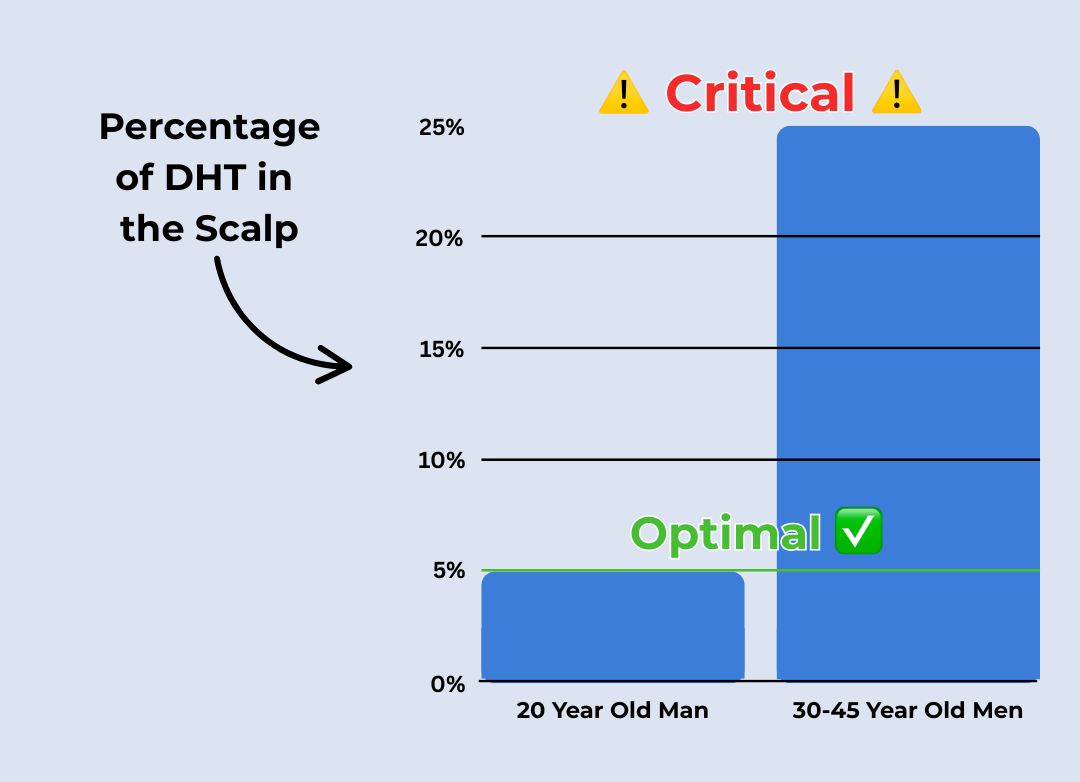 Percentage of DHT in the Scalp

⚠️ Critical ⚠️

25%
20%
15%
10%
Optimal ✅
5%
0%

20 Year Old Man
30-45 Year Old Men